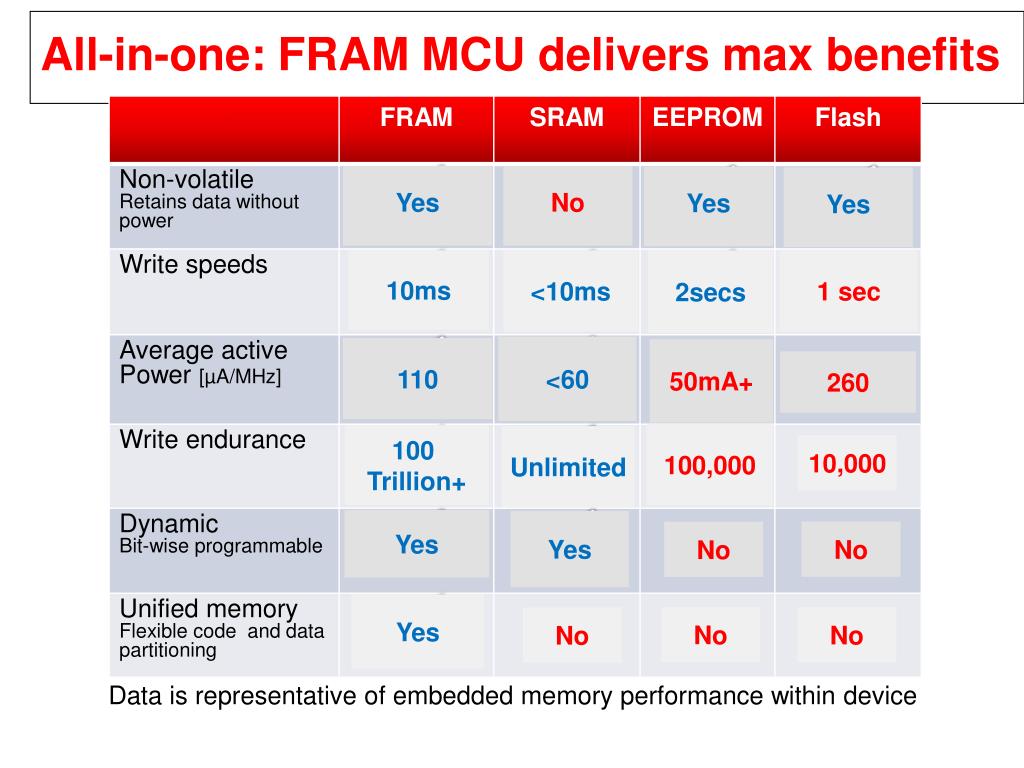 All-in-one: FRAM MCU delivers max benefits

| | FRAM | SRAM | EEPROM | Flash |
|---|---|---|---|---|
| Non-volatile Retains data without power | Yes | No | Yes | Yes |
| Write speeds | 10ms | <10ms | 2secs | 1 sec |
| Average active Power [µA/MHz] | 110 | <60 | 50mA+ | 260 |
| Write endurance | 100 Trillion+ | Unlimited | 100,000 | 10,000 |
| Dynamic Bit-wise programmable | Yes | Yes | No | No |
| Unified memory Flexible code and data partitioning | Yes | No | No | No |

Data is representative of embedded memory performance within device